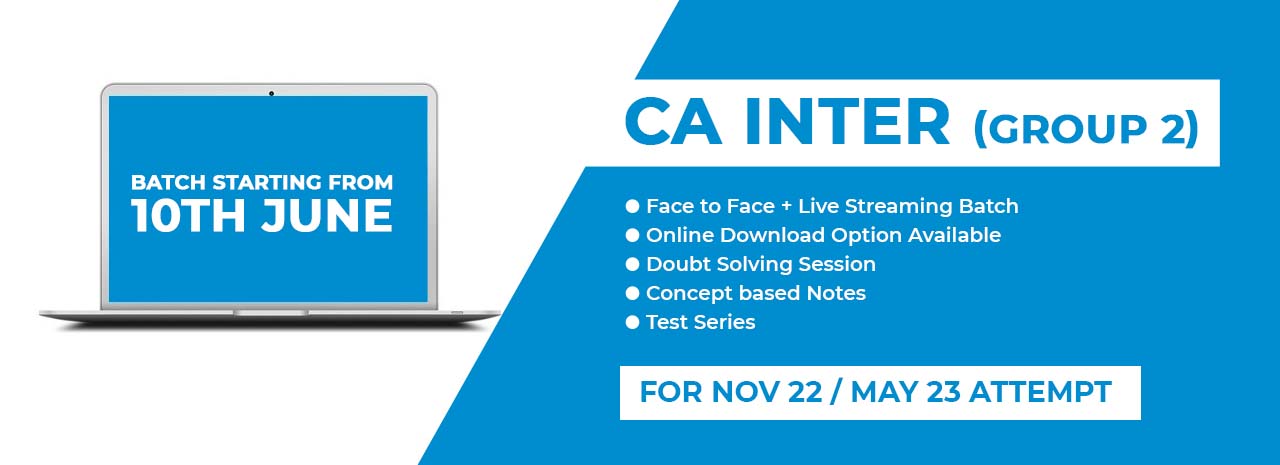 BATCH STARTING FROM
10TH JUNE

CA INTER (GROUP 2)

● Face to Face + Live Streaming Batch
● Online Download Option Available
● Doubt Solving Session
● Concept based Notes
● Test Series

FOR NOV 22 / MAY 23 ATTEMPT